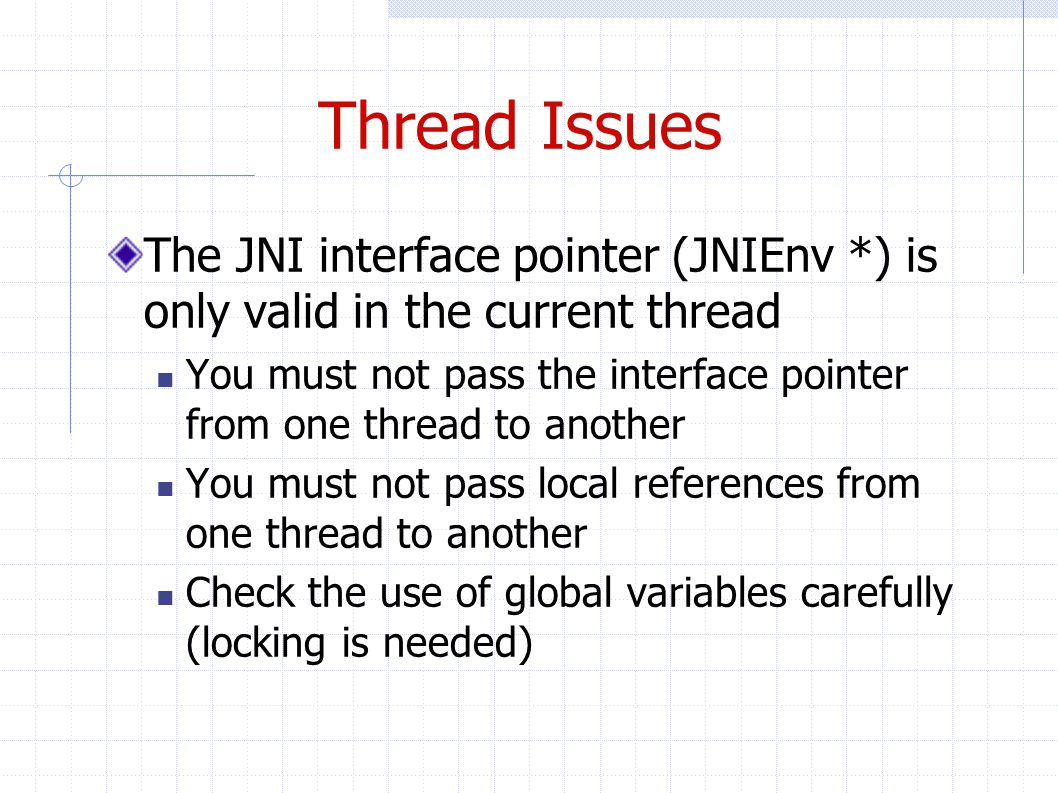 Thread Issues

The JNI interface pointer (JNIEnv *) is only valid in the current thread

You must not pass the interface pointer from one thread to another

You must not pass local references from one thread to another

Check the use of global variables carefully (locking is needed)